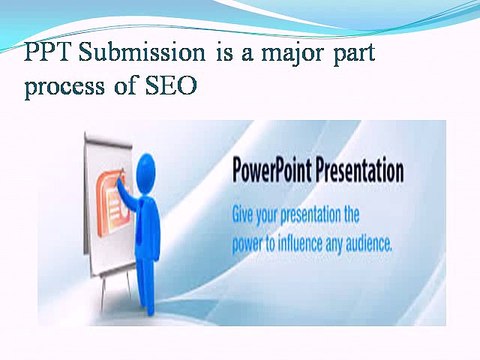 PPT Submission is a major part process of SEO

PowerPoint Presentation

Give your presentation the power to influence any audience.